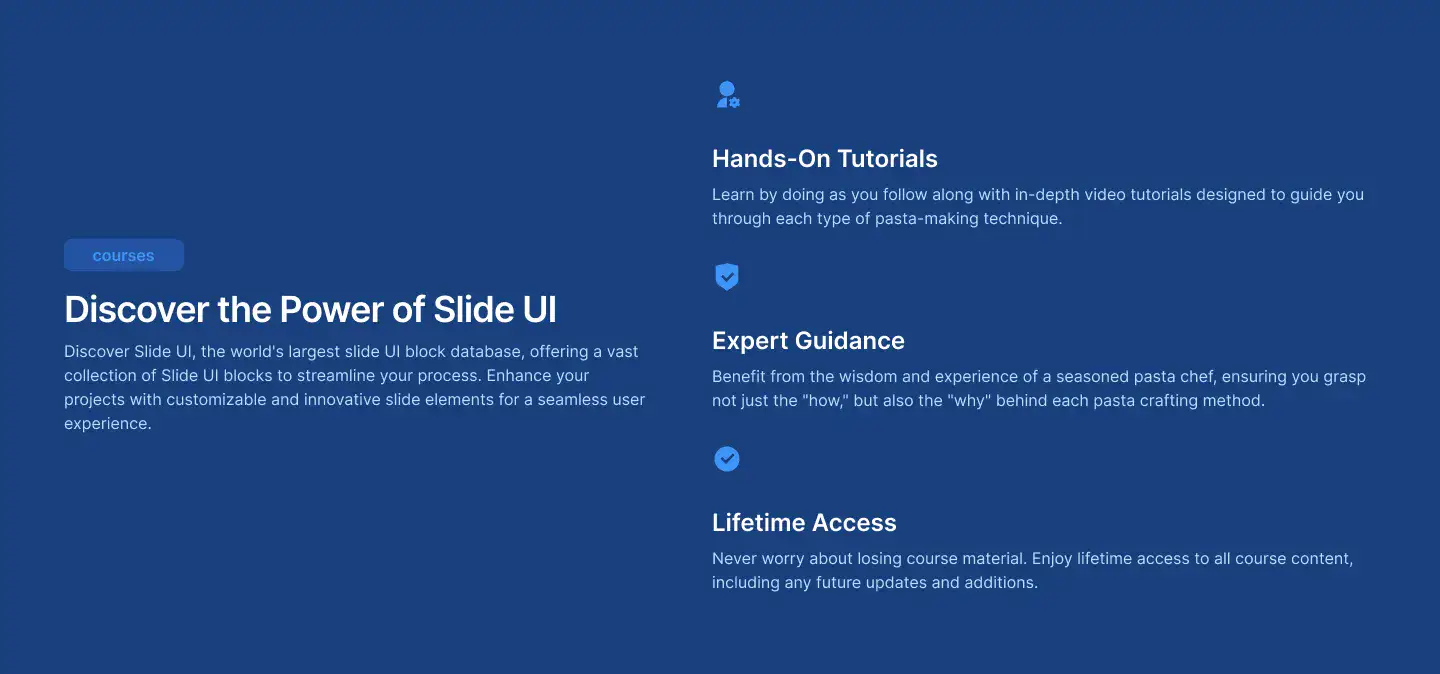 courses

Discover the Power of Slide UI

Discover Slide UI, the world's largest slide UI block database, offering a vast collection of Slide UI blocks to streamline your process. Enhance your projects with customizable and innovative slide elements for a seamless user experience.

Hands-On Tutorials

Learn by doing as you follow along with in-depth video tutorials designed to guide you through each type of pasta-making technique.

Expert Guidance

Benefit from the wisdom and experience of a seasoned pasta chef, ensuring you grasp not just the "how," but also the "why" behind each pasta crafting method.

Lifetime Access

Never worry about losing course material. Enjoy lifetime access to all course content, including any future updates and additions.